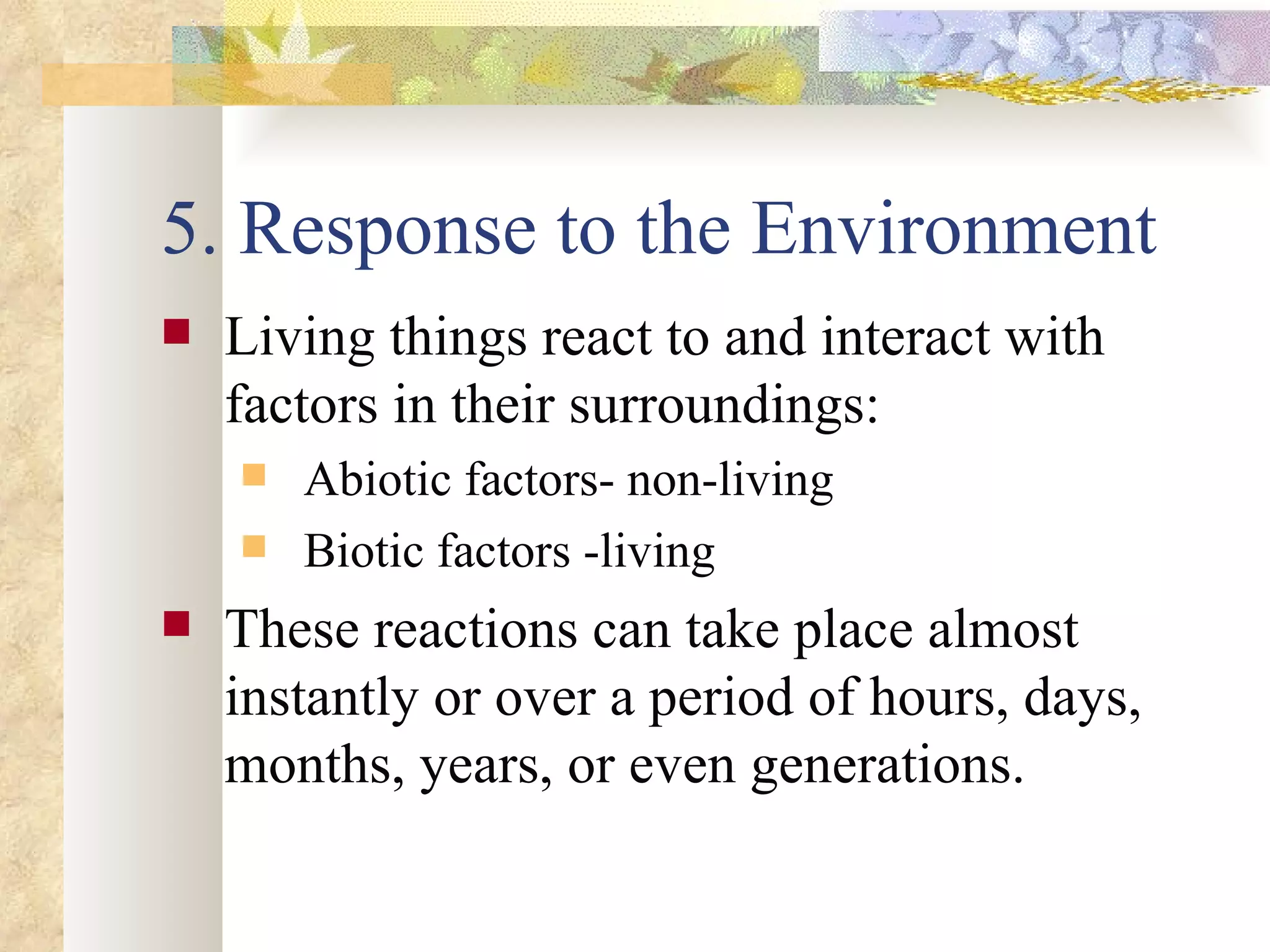 5. Response to the Environment

Living things react to and interact with factors in their surroundings:

Abiotic factors- non-living

Biotic factors -living

These reactions can take place almost instantly or over a period of hours, days, months, years, or even generations.